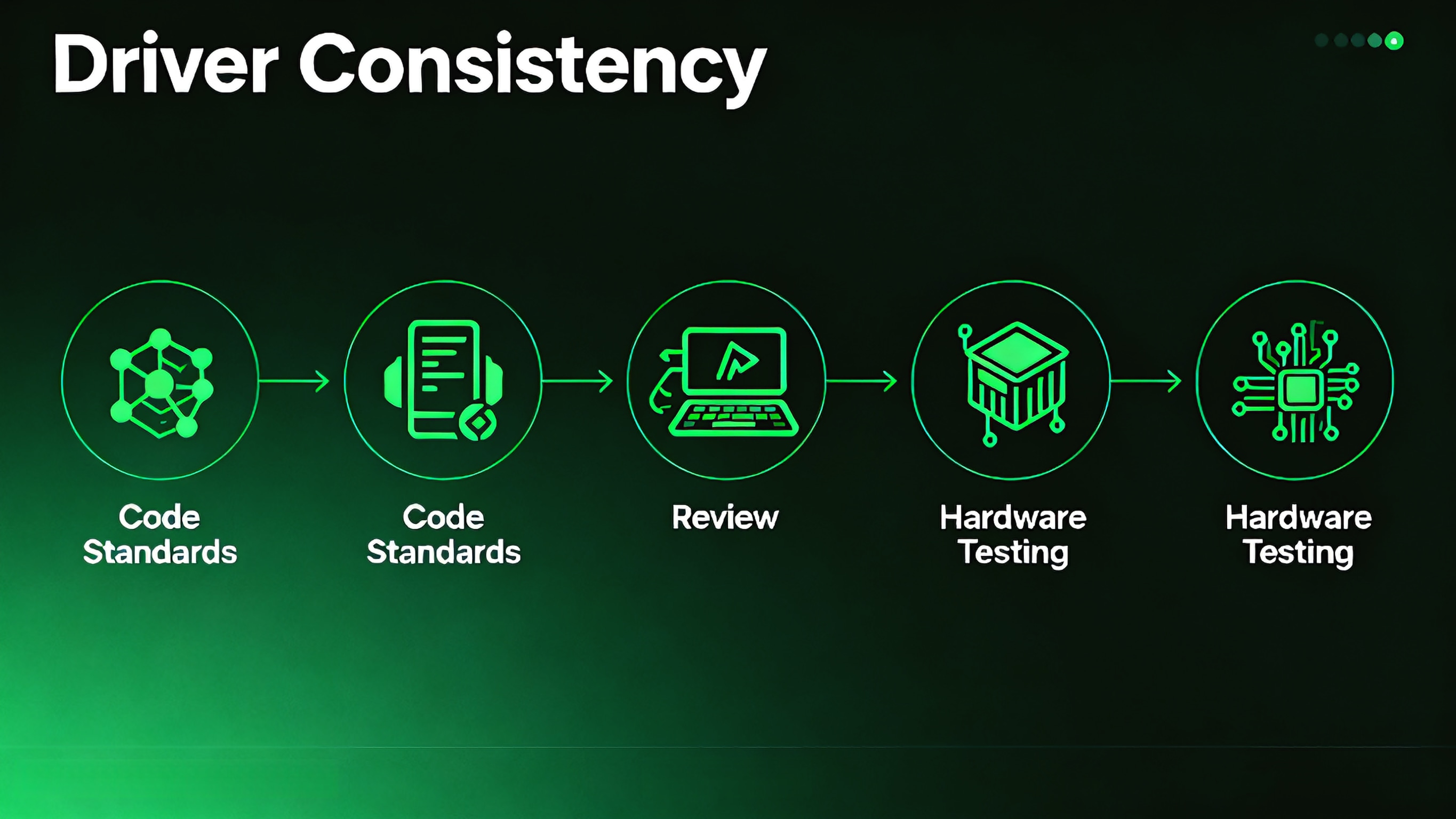 Driver Consistency

Code Standards

Code Standards

Review

Hardware Testing

Hardware Testing